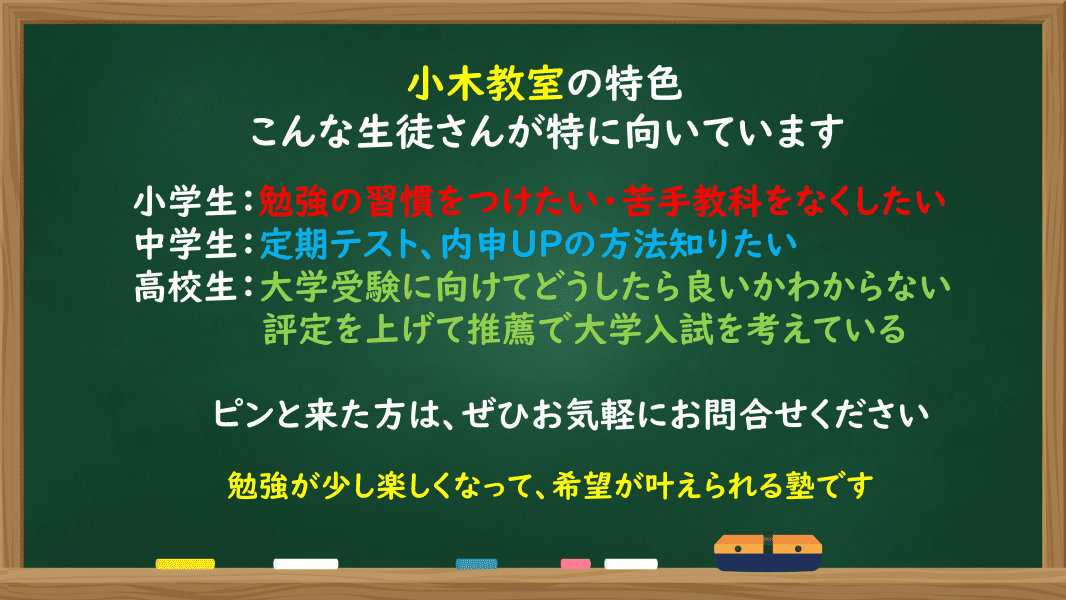 小木教室の特色
こんな生徒さんが特に向いています

小学生：勉強の習慣をつけたい・苦手教科をなくしたい
中学生：定期テスト、内申UPの方法知りたい
高校生：大学受験に向けてどうしたら良いかわからない
評定を上げて推薦で大学入試を考えている

ピンと来た方は、ぜひお気軽にお問合せください

勉強が少し楽しくなって、希望が叶えられる塾です